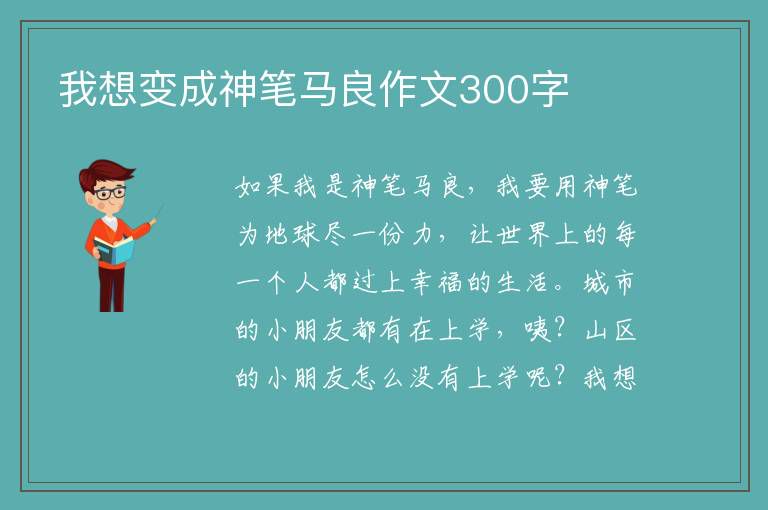 我想变成神笔马良作文300字

如果我是神笔马良，我要用神笔为地球尽一份力，让世界上的每一个人都过上幸福的生活。城市的小朋友都有在上学，咦？山区的小朋友怎么没有上学呢？我想